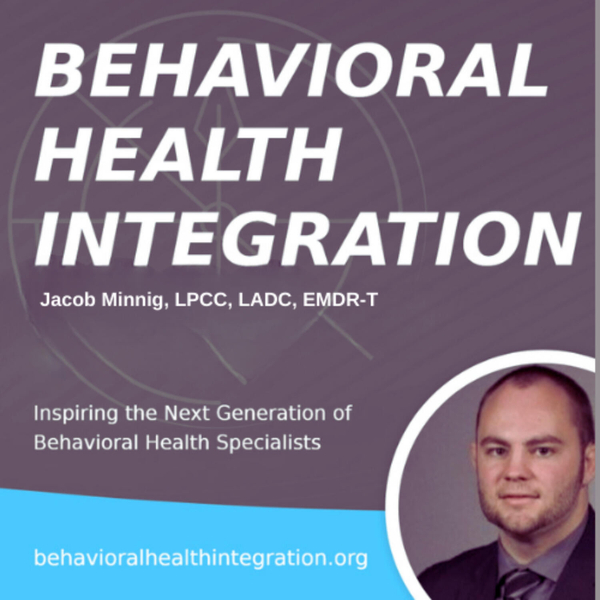 BEHAVIORAL HEALTH INTEGRATION

Jacob Minnig, LPCC, LADC, EMDR-T

Inspiring the Next Generation of Behavioral Health Specialists

behavioralhealthintegration.org